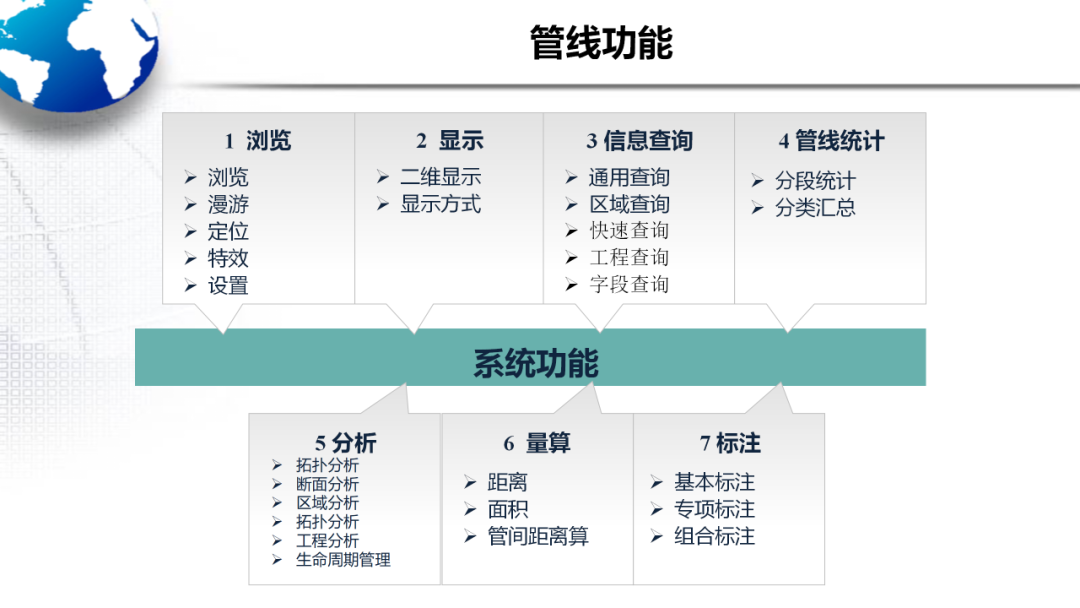 管线功能

1 浏览
➢ 浏览
➢ 漫游
➢ 定位
➢ 特效
➢ 设置

2 显示
➢ 二维显示
➢ 显示方式

3 信息查询
➢ 通用查询
➢ 区域查询
➢ 快速查询
➢ 工程查询
➢ 字段查询

4 管线统计
➢ 分段统计
➢ 分类汇总

系统功能

5 分析
➢ 拓扑分析
➢ 断面分析
➢ 区域分析
➢ 拓扑分析
➢ 工程分析
➢ 生命周期管理

6 量算
➢ 距离
➢ 面积
➢ 管间距离算

7 标注
➢ 基本标注
➢ 专项标注
➢ 组合标注